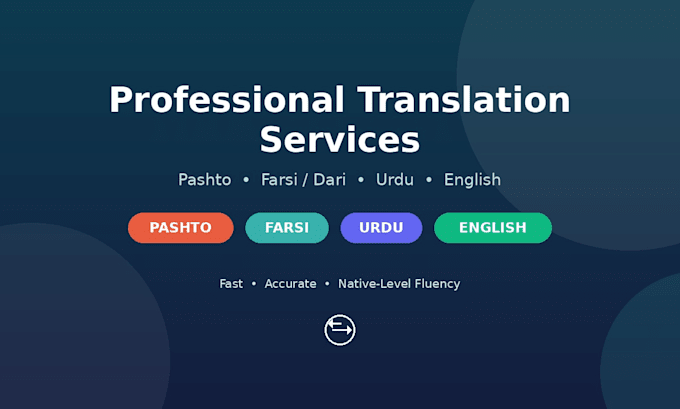 Professional Translation Services

Pashto • Farsi / Dari • Urdu • English

PASHTO FARSI URDU ENGLISH

Fast • Accurate • Native-Level Fluency